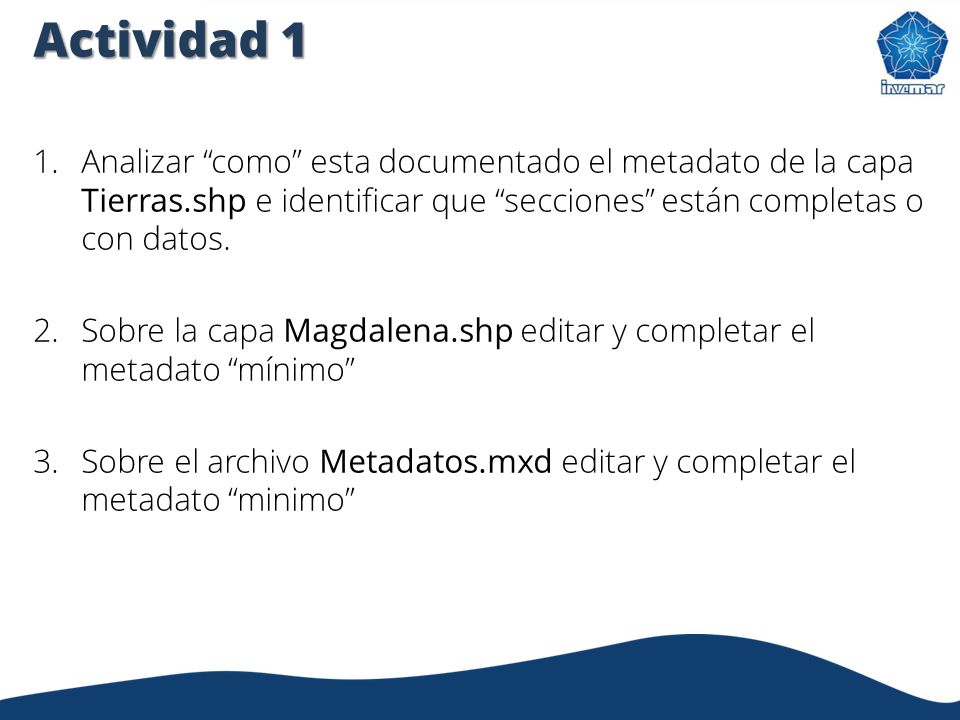 Actividad 1

invemar

1. Analizar “como” esta documentado el metadato de la capa Tierras.shp e identificar que “secciones” están completas o con datos.

2. Sobre la capa Magdalena.shp editar y completar el metadato “mínimo”

3. Sobre el archivo Metadatos.mxd editar y completar el metadato “minimo”